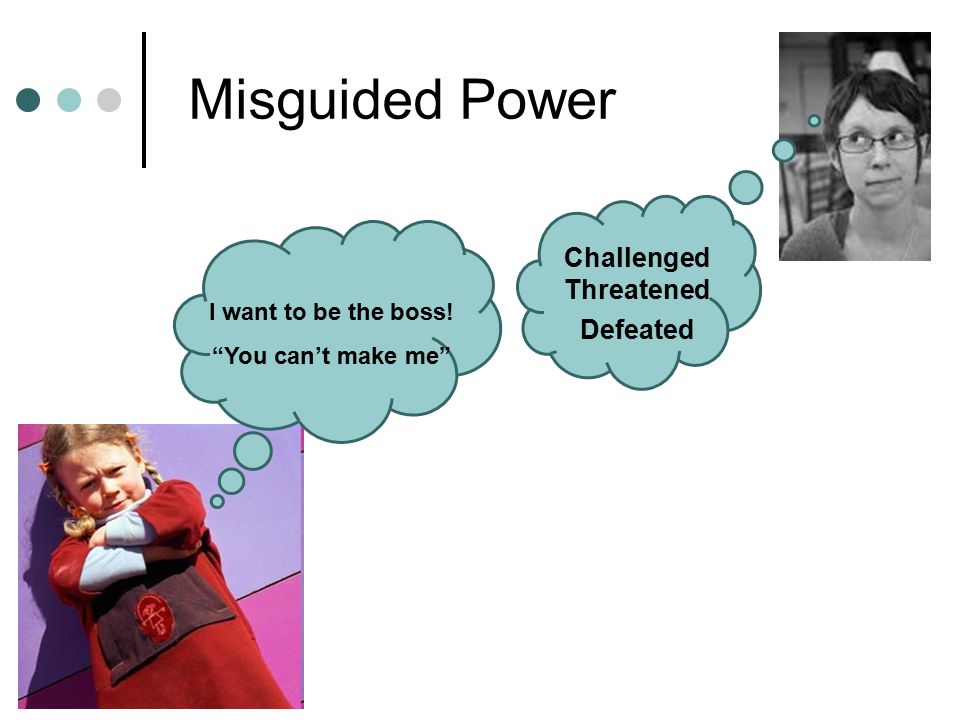 Misguided Power

I want to be the boss!

“You can’t make me”

Challenged
Threatened
Defeated